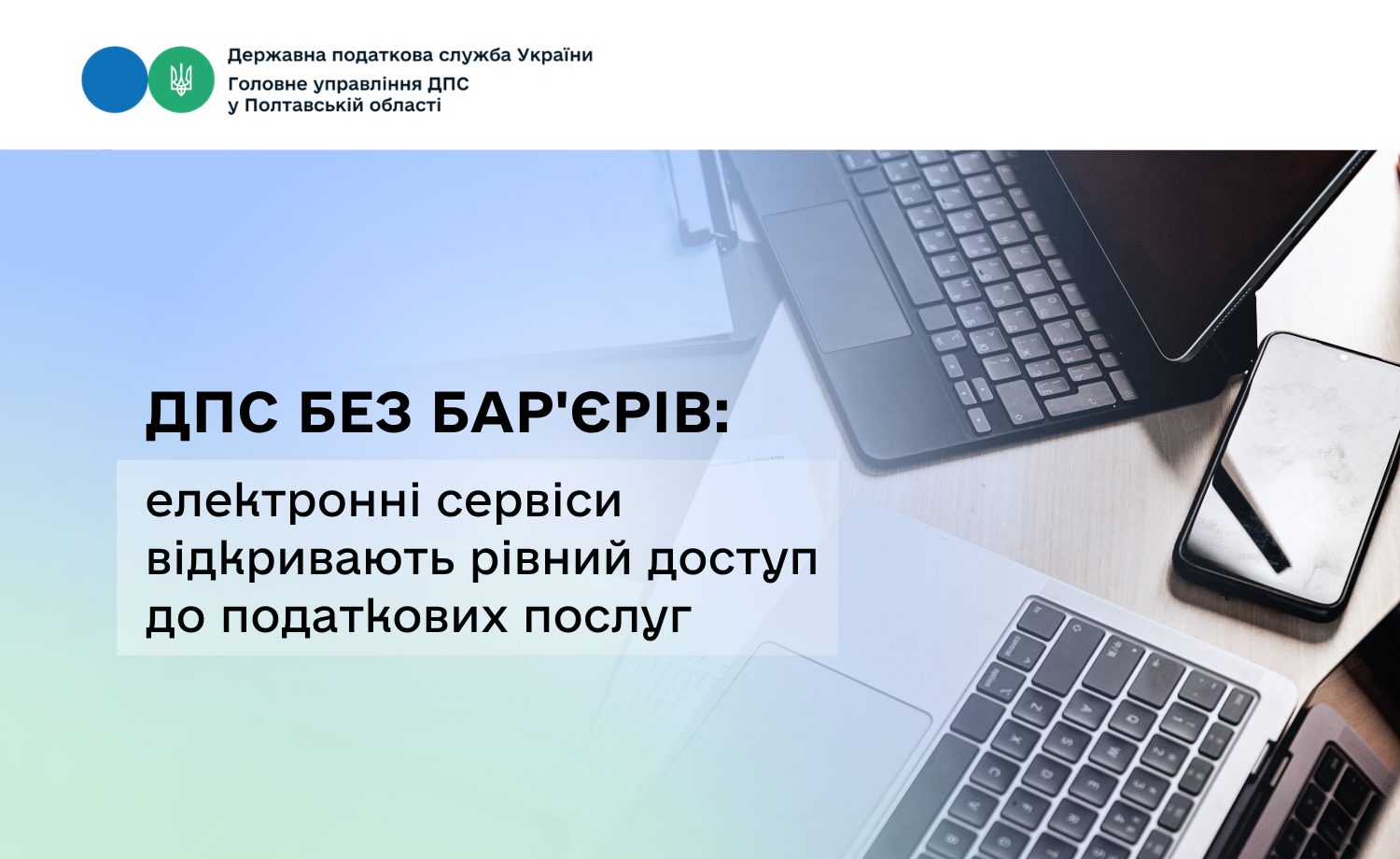 Державна податкова служба України
Головне управління ДПС
у Полтавській області

ДПС БЕЗ БАР'ЄРІВ:

електронні сервіси відкривають рівний доступ до податкових послуг